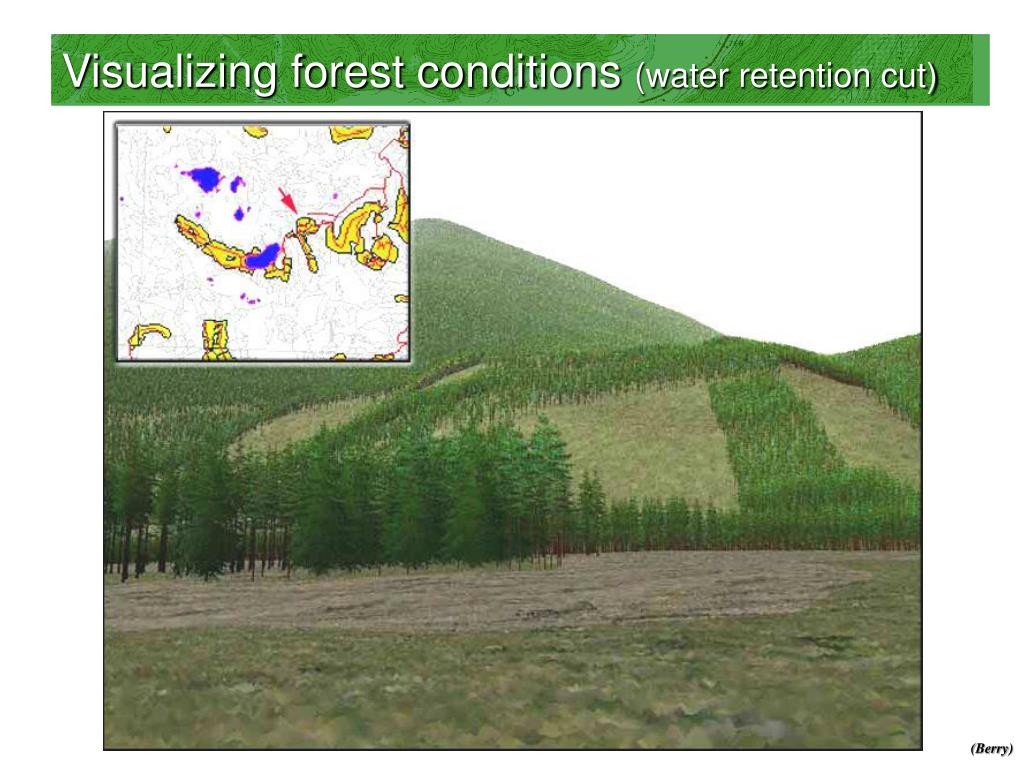 Visualizing forest conditions (water retention cut)

(Berry)